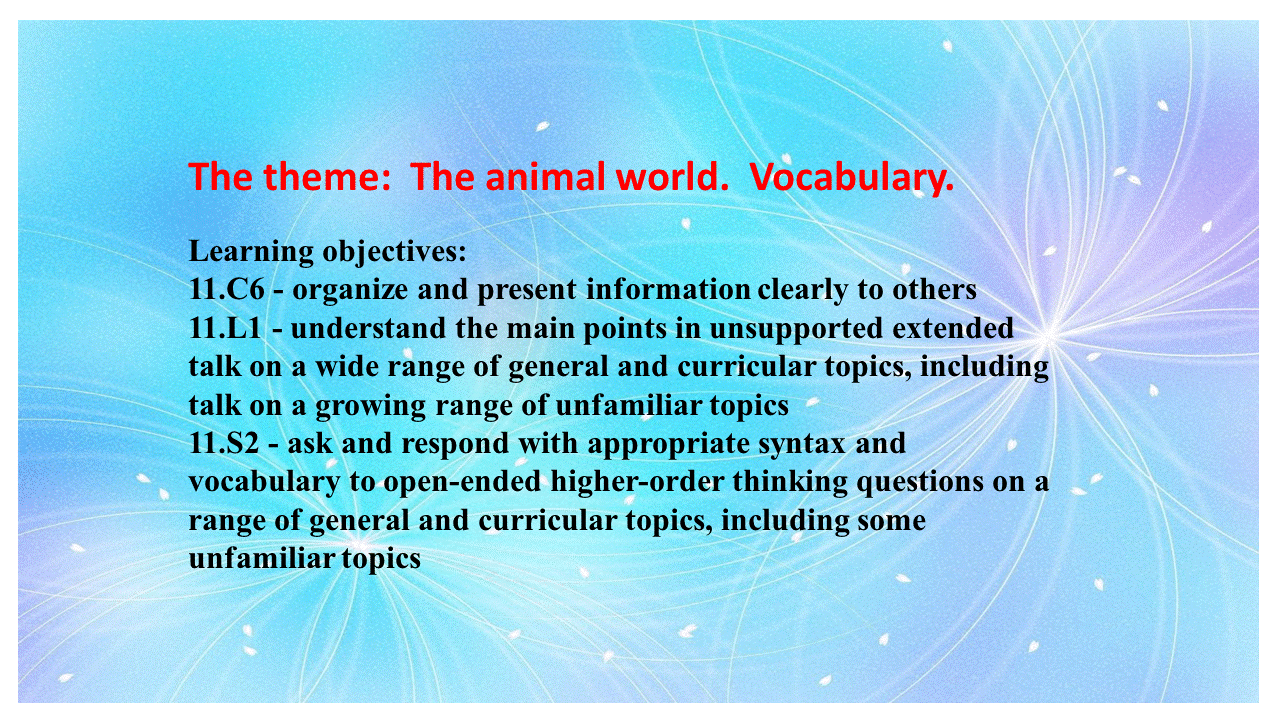 The theme:  The animal world.  Vocabulary.

Learning objectives:
11.C6 - organize and present information clearly to others
11.L1 - understand the main points in unsupported extended talk on a wide range of general and curricular topics, including talk on a growing range of unfamiliar topics
11.S2 - ask and respond with appropriate syntax and vocabulary to open-ended higher-order thinking questions on a range of general and curricular topics, including some unfamiliar topics